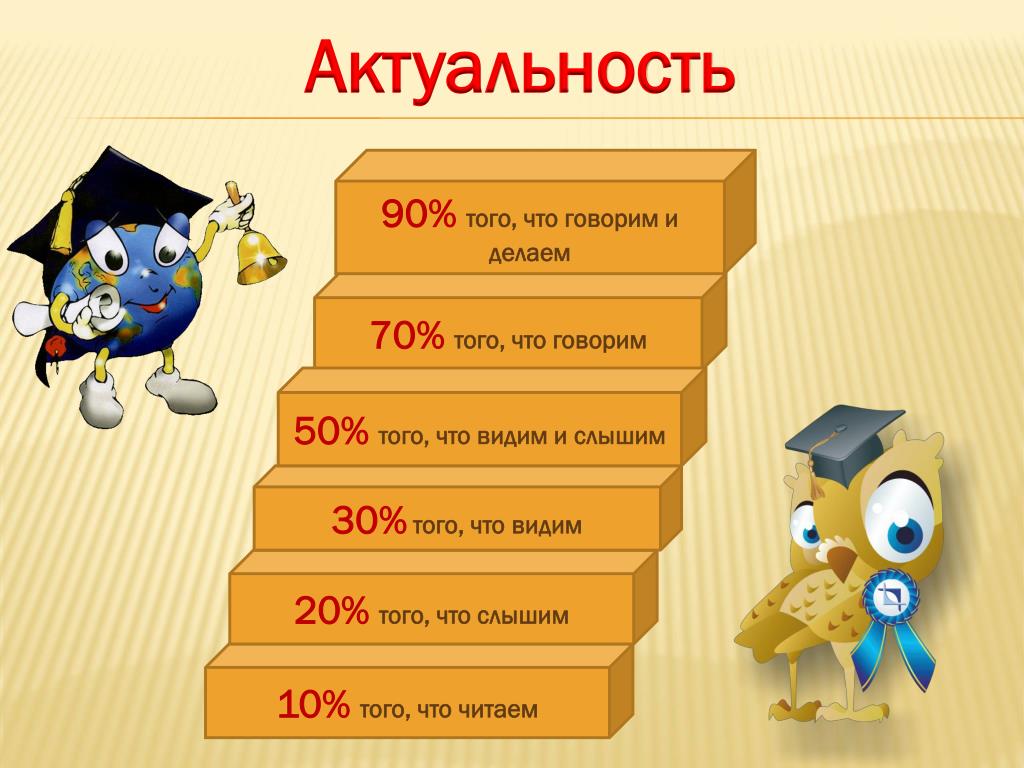 Актуальность

90% того, что говорим и делаем

70% того, что говорим

50% того, что видим и слышим

30% того, что видим

20% того, что слышим

10% того, что читаем